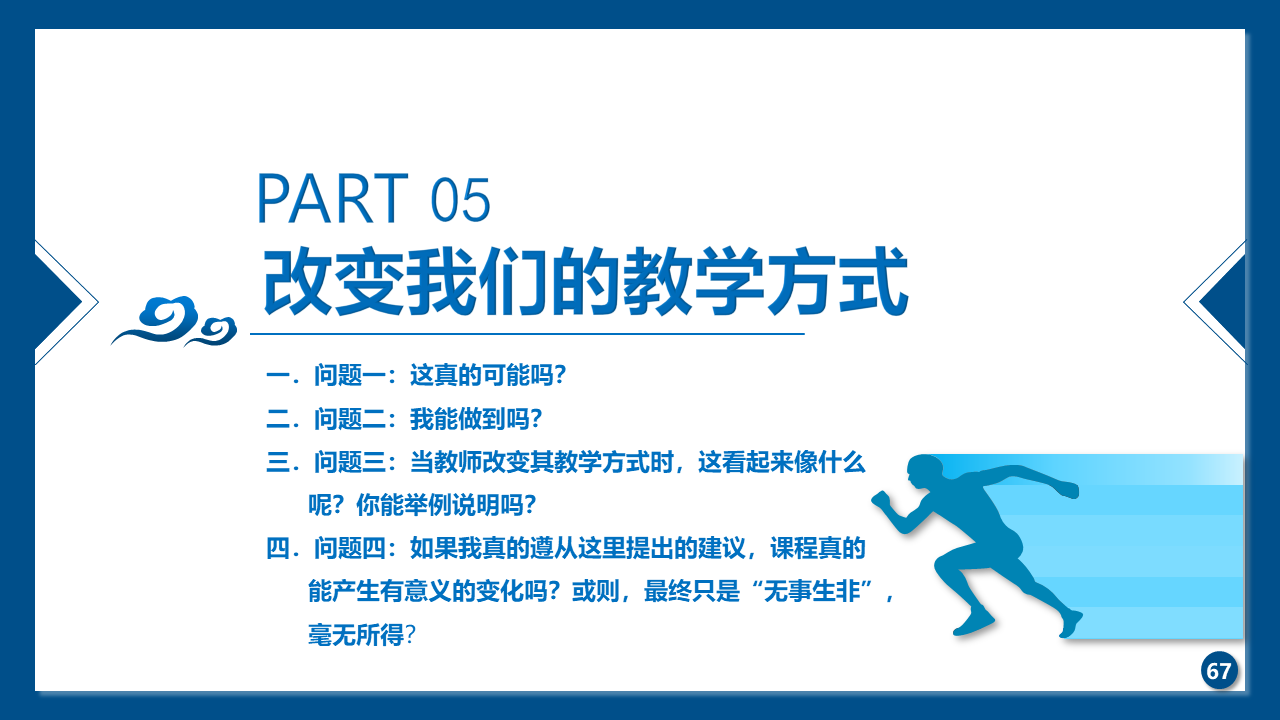 PART 05

改变我们的教学方式

一．问题一：这真的可能吗？

二．问题二：我能做到吗？

三．问题三：当教师改变其教学方式时，这看起来像什么呢？你能举例说明吗？

四．问题四：如果我真的遵从这里提出的建议，课程真的能产生有意义的变化吗？或则，最终只是“无事生非”，毫无所得？

67